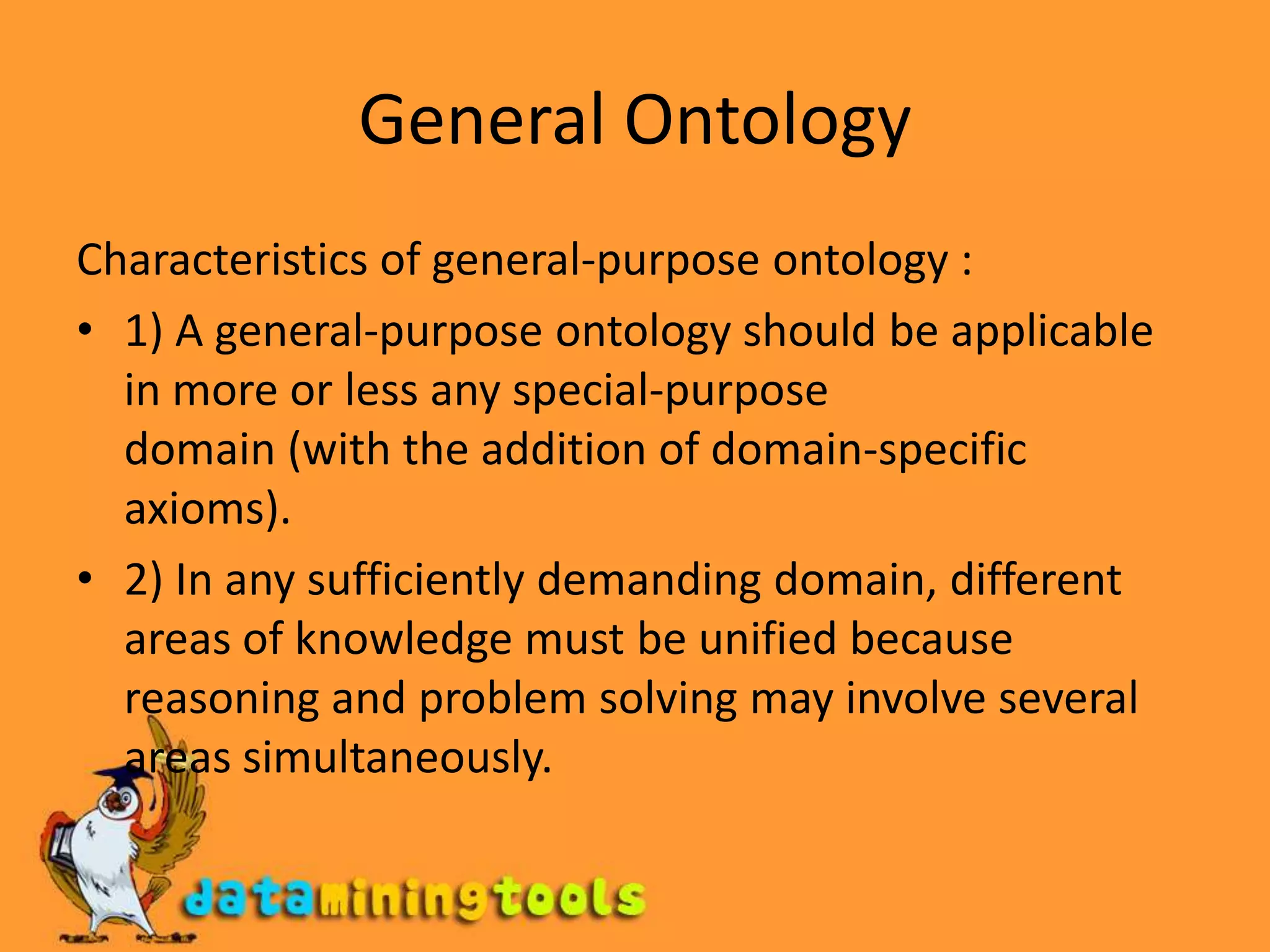 General Ontology

Characteristics of general-purpose ontology :

• 1) A general-purpose ontology should be applicable in more or less any special-purpose domain (with the addition of domain-specific axioms).

• 2) In any sufficiently demanding domain, different areas of knowledge must be unified because reasoning and problem solving may involve several areas simultaneously.

dataminingtools